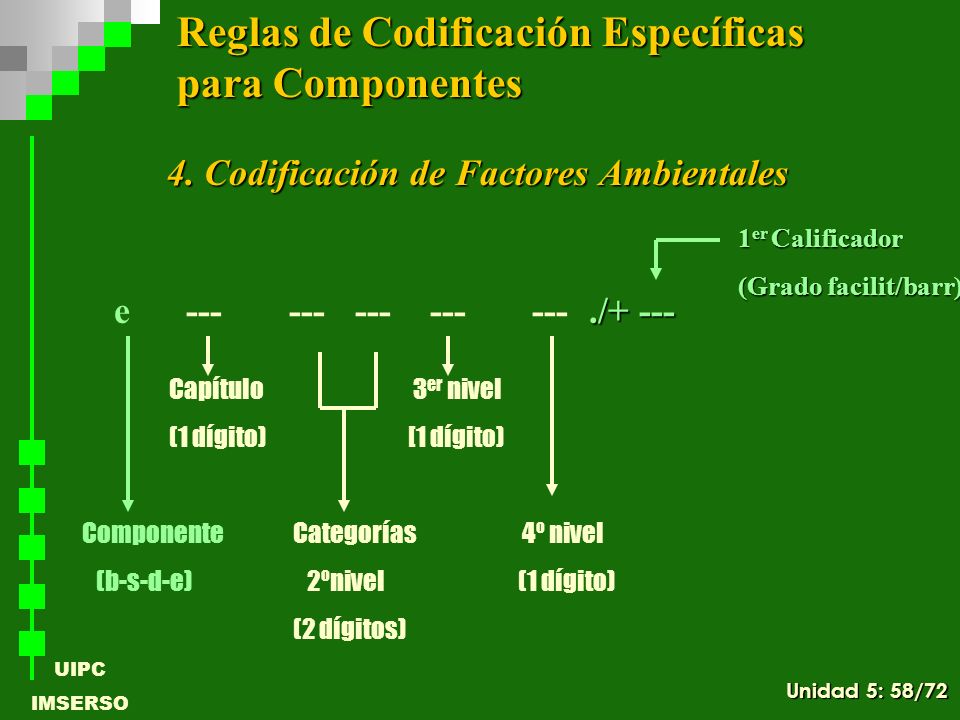 Reglas de Codificación Específicas para Componentes

4. Codificación de Factores Ambientales

1$^{er}$ Calificador
(Grado facilit/barr)

e --- --- --- --- --- ./+ ---

Capítulo
(1 dígito)

3$^{er}$ nivel
(1 dígito)

Componente
(b-s-d-e)

Categorías
2ºnivel
(2 dígitos)

4º nivel
(1 dígito)

UIPC
IMSERSO

Unidad 5: 58/72